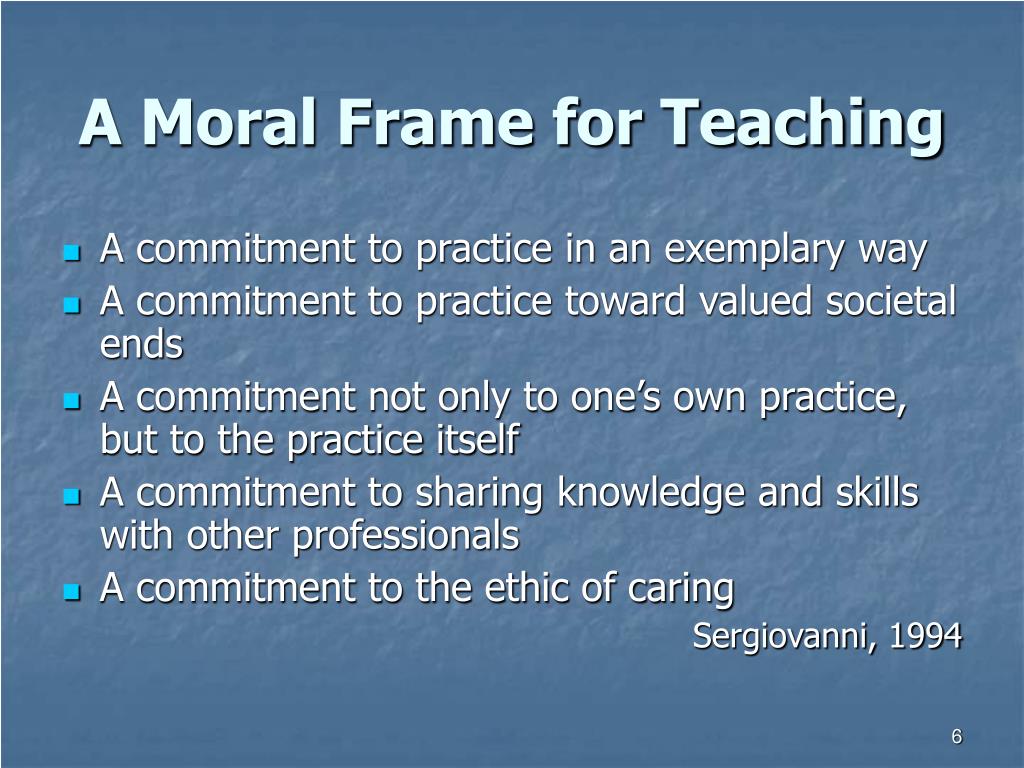 A Moral Frame for Teaching

- A commitment to practice in an exemplary way
- A commitment to practice toward valued societal ends
- A commitment not only to one’s own practice, but to the practice itself
- A commitment to sharing knowledge and skills with other professionals
- A commitment to the ethic of caring

Sergiovanni, 1994

6